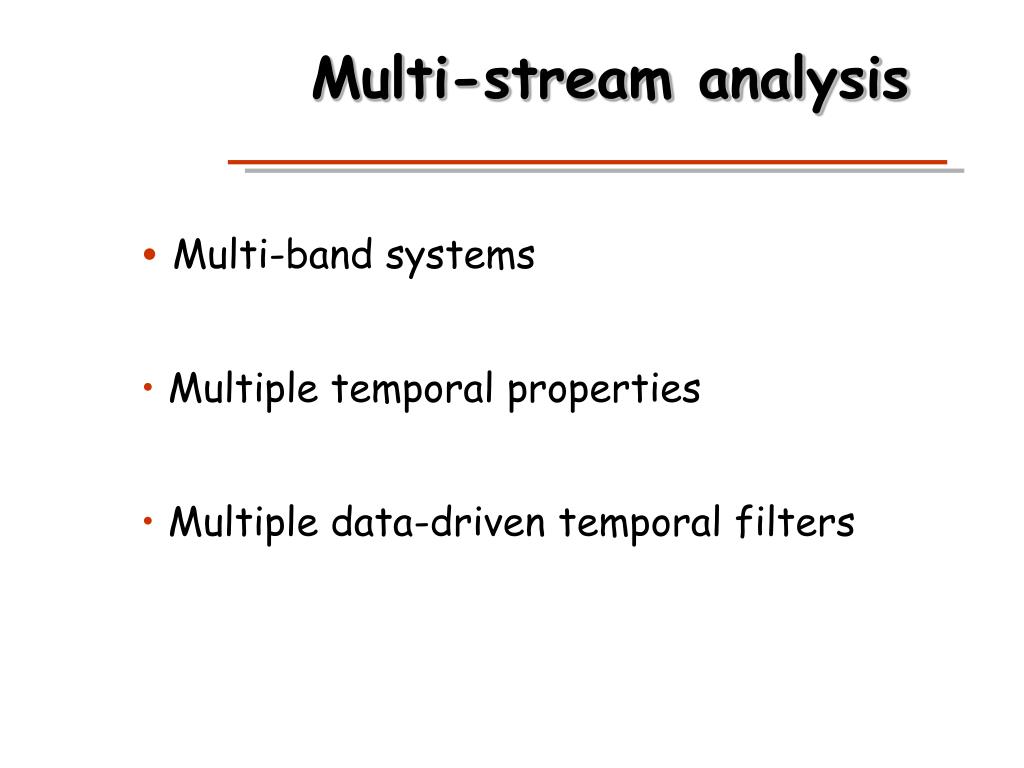 Multi-stream analysis

• Multi-band systems

• Multiple temporal properties

• Multiple data-driven temporal filters